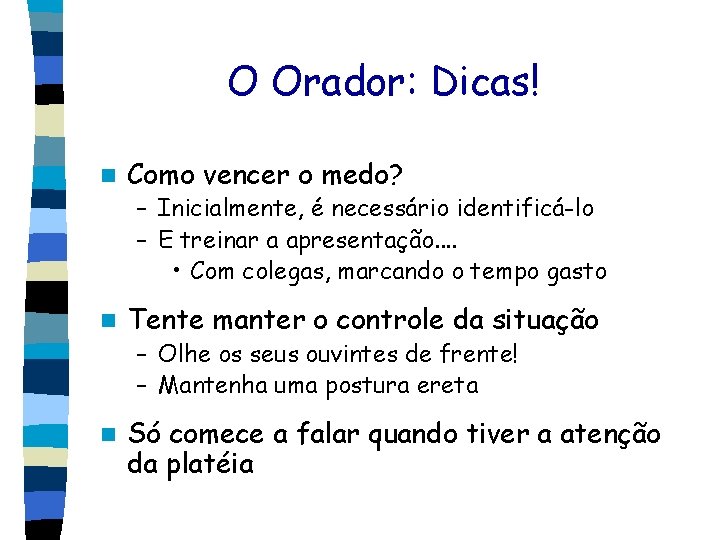 O Orador: Dicas!

Como vencer o medo?
– Inicialmente, é necessário identificá-lo
– E treinar a apresentação....
• Com colegas, marcando o tempo gasto

Tente manter o controle da situação
– Olhe os seus ouvintes de frente!
– Mantenha uma postura ereta

Só comece a falar quando tiver a atenção da platéia